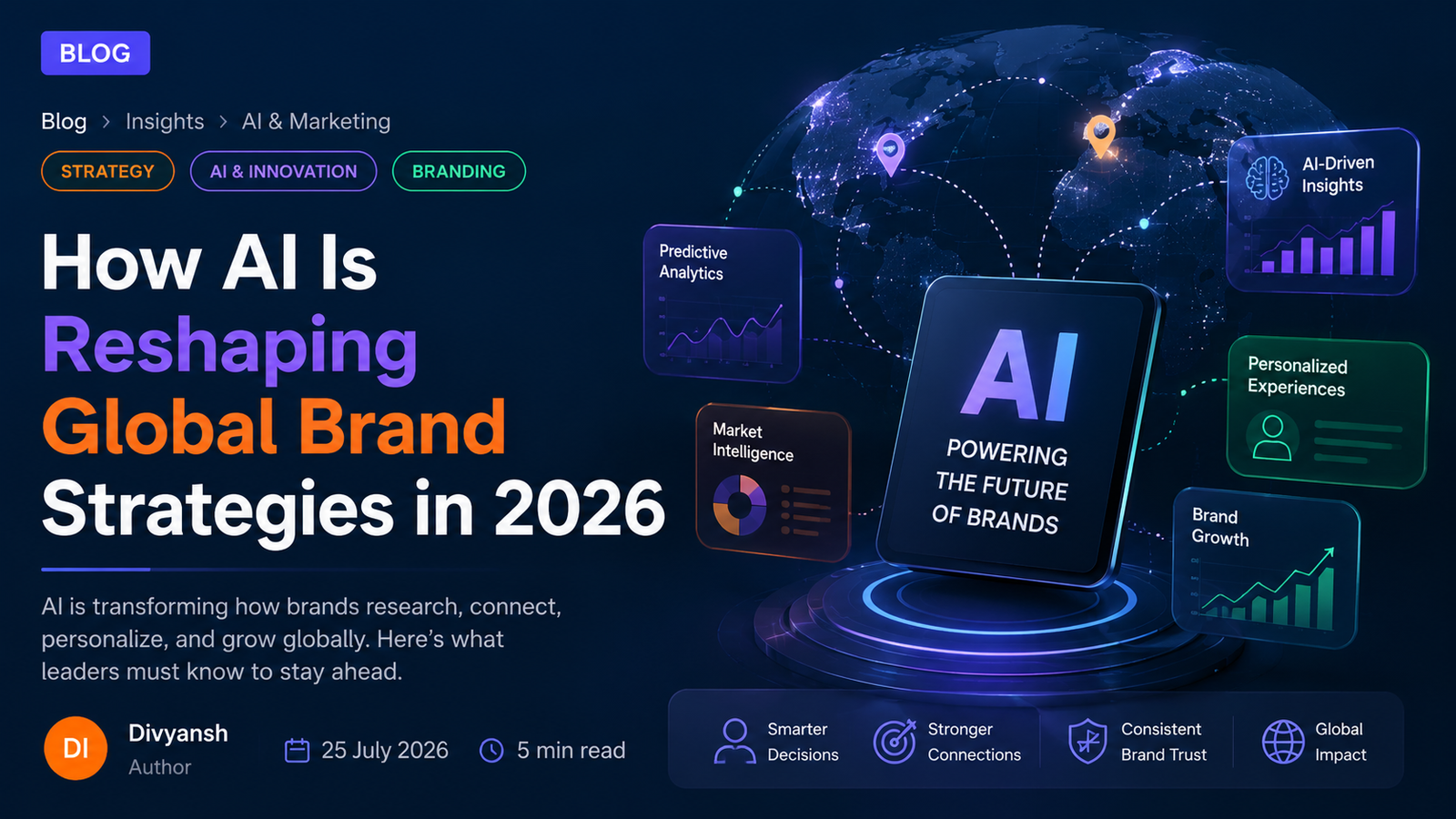 BLOG

Blog > Insights > AI & Marketing

STRATEGY AI & INNOVATION BRANDING

How AI Is Reshaping Global Brand Strategies in 2026

AI is transforming how brands research, connect, personalize, and grow globally. Here's what leaders must know to stay ahead.

DI Divyansh Author

25 July 2026 5 min read

Predictive Analytics

Market Intelligence

AI POWERING THE FUTURE OF BRANDS

AI-Driven Insights

Personalized Experiences

Brand Growth

Smarter Decisions

Stronger Connections

Consistent Brand Trust

Global Impact